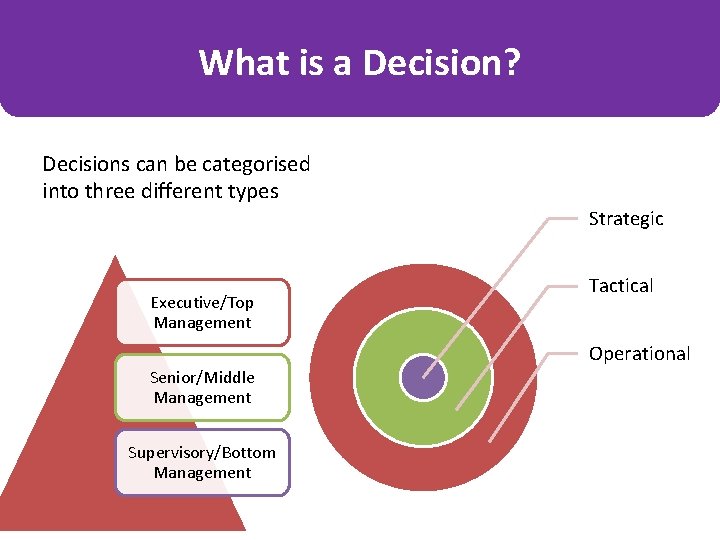 What is a Decision?

Decisions can be categorised into three different types

Executive/Top Management

Senior/Middle Management

Supervisory/Bottom Management

Strategic

Tactical

Operational